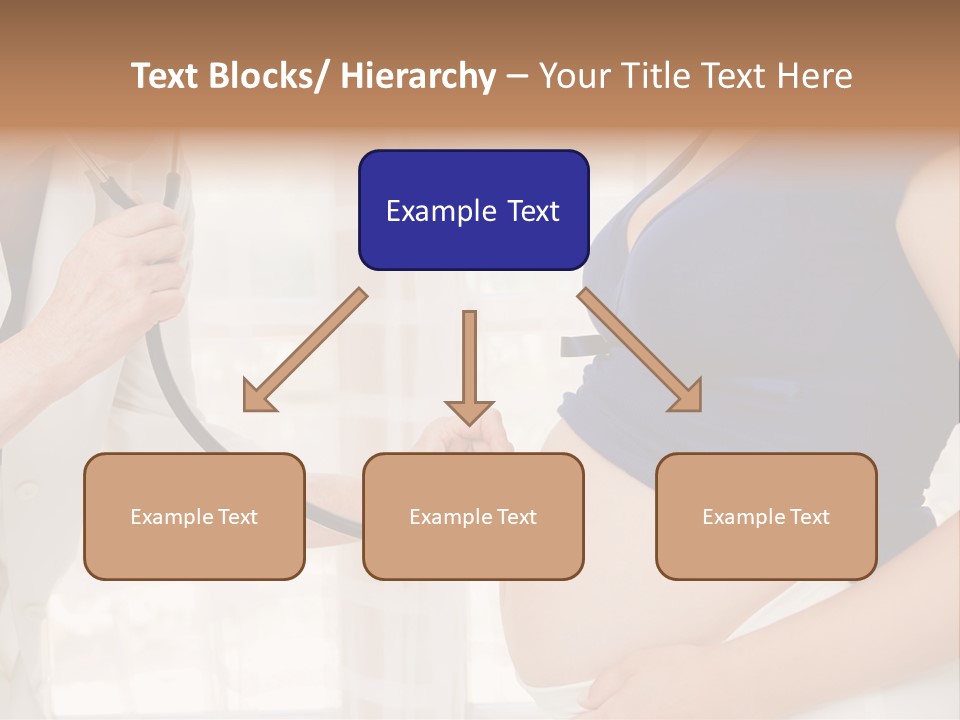 Text Blocks/ Hierarchy – Your Title Text Here

Example Text

Example Text

Example Text

Example Text